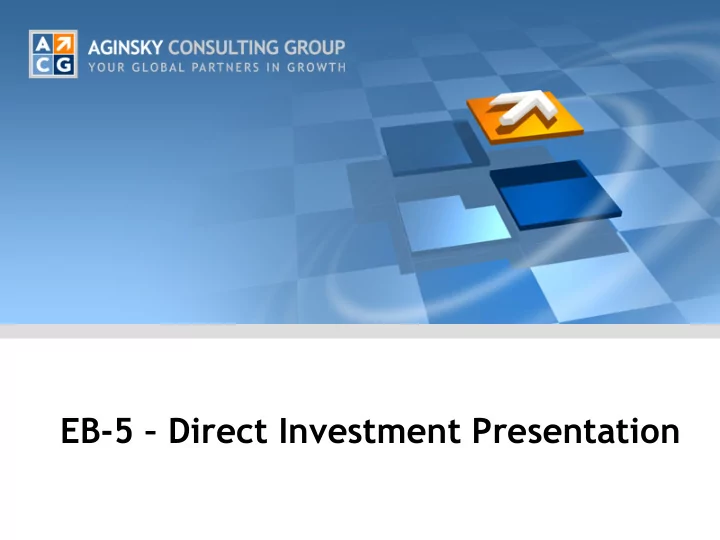 A
C G
AGINSKY CONSULTING GROUP
YOUR GLOBAL PARTNERS IN GROWTH

EB-5 – Direct Investment Presentation